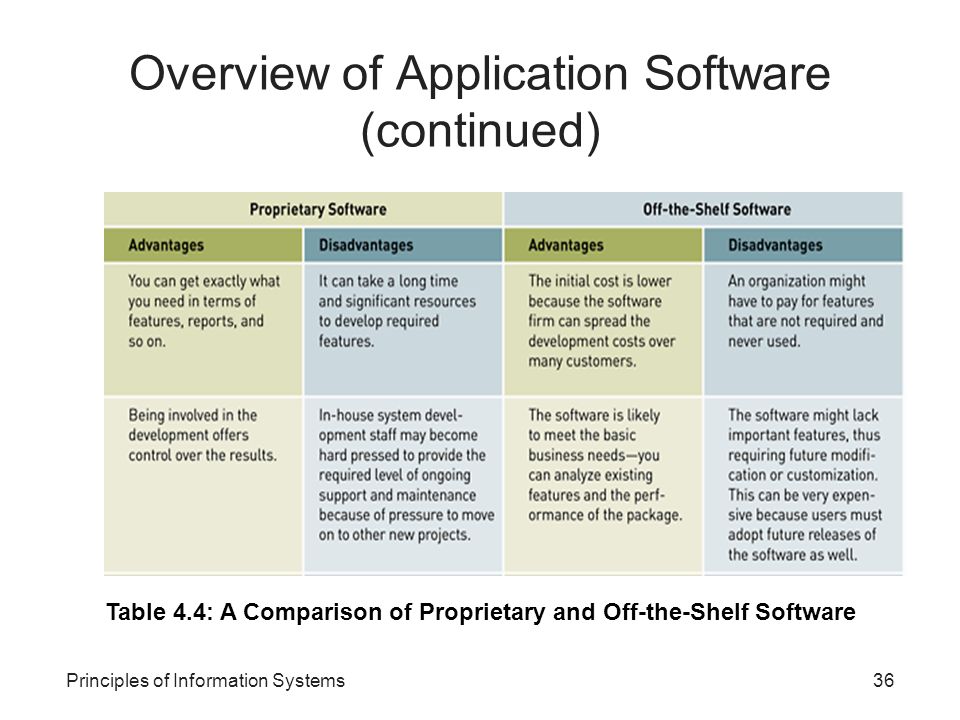 Overview of Application Software (continued)

| Proprietary Software | | Off-the-Shelf Software | |
|---|---|---|---|
| Advantages | Disadvantages | Advantages | Disadvantages |
| You can get exactly what you need in terms of features, reports, and so on. | It can take a long time and significant resources to develop required features. | The initial cost is lower because the software firm can spread the development costs over many customers. | An organization might have to pay for features that are not required and never used. |
| Being involved in the development offers control over the results. | In-house system development staff may become hard pressed to provide the required level of ongoing support and maintenance because of pressure to move on to other new projects. | The software is likely to meet the basic business needs—you can analyze existing features and the performance of the package. | The software might lack important features, thus requiring future modification or customization. This can be very expensive because users must adopt future releases of the software as well. |

Table 4.4: A Comparison of Proprietary and Off-the-Shelf Software

Principles of Information Systems

36